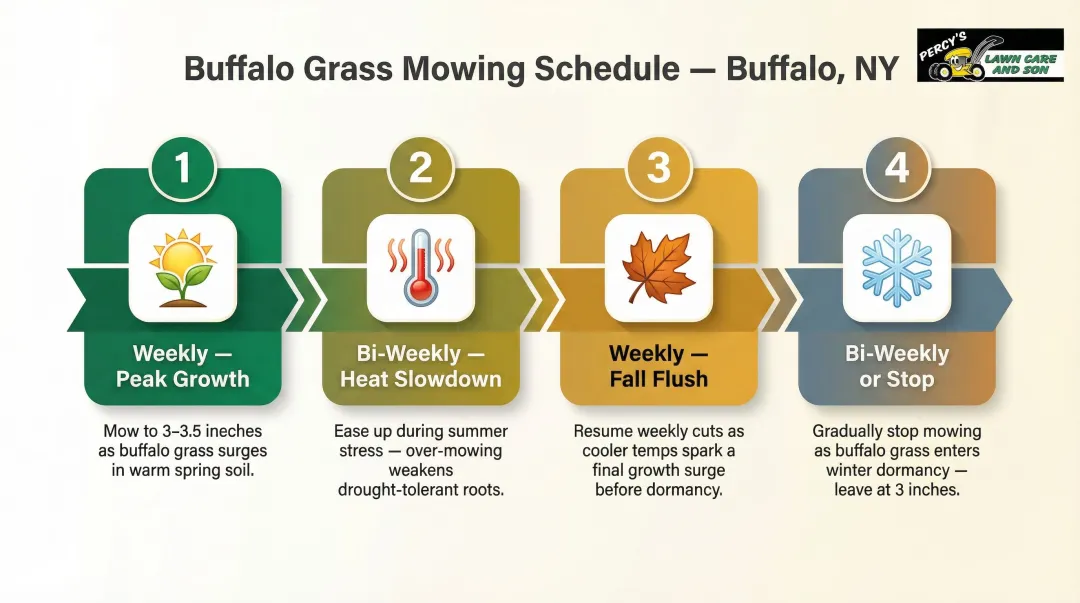 Buffalo Grass Mowing Schedule — Buffalo, NY

PERCY'S LAWN CARE AND SON

1

Weekly — Peak Growth

Mow to 3–3.5 ineches as buffalo grass surges in warm spring soil.

2

Bi-Weekly — Heat Slowdown

Ease up during summer stress — over-mowing weakens drought-tolerant roots.

3

Weekly — Fall Flush

Resume weekly cuts as cooler temps spark a final growth surge before dormancy.

4

Bi-Weekly or Stop

Gradually stop mowing as buffalo grass enters winter dormancy — leave at 3 inches.